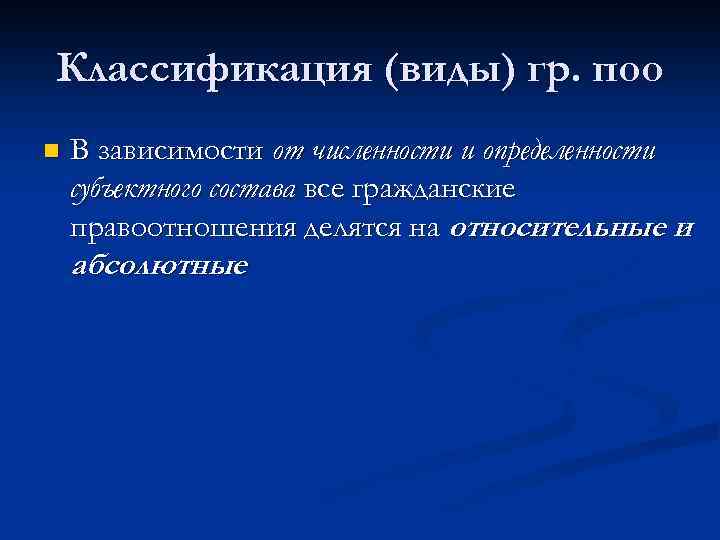 Классификация (виды) гр. поо

В зависимости от численности и определенности субъектного состава все гражданские правоотношения делятся на относительные и абсолютные